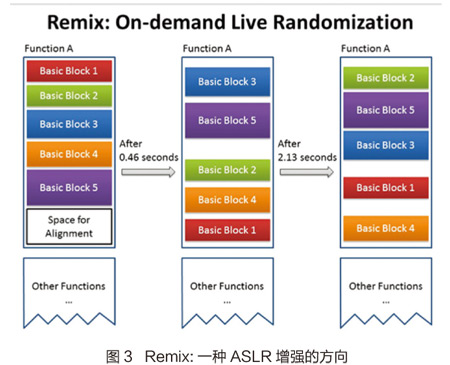 Remix: On-demand Live Randomization

Function A

Basic Block 1

Basic Block 2

Basic Block 3

Basic Block 4

Basic Block 5

Space for Alignment

Other Functions

...

After 0.46 seconds

Function A

Basic Block 3

Basic Block 5

Basic Block 2

Basic Block 4

Basic Block 1

Other Functions

...

After 2.13 seconds

Function A

Basic Block 2

Basic Block 5

Basic Block 3

Basic Block 1

Basic Block 4

Other Functions

...

图 3 Remix: 一种 ASLR 增强的方向